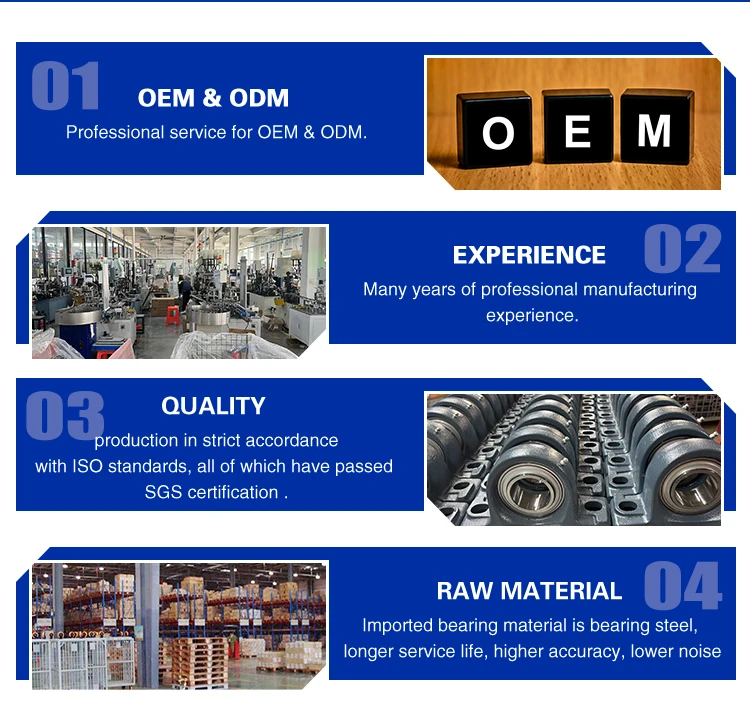 01

OEM & ODM

Professional service for OEM & ODM.

O E M

EXPERIENCE

02

Many years of professional manufacturing experience.

03

QUALITY

production in strict accordance with ISO standards, all of which have passed SGS certification .

RAW MATERIAL

04

Imported bearing material is bearing steel, longer service life, higher accuracy, lower noise